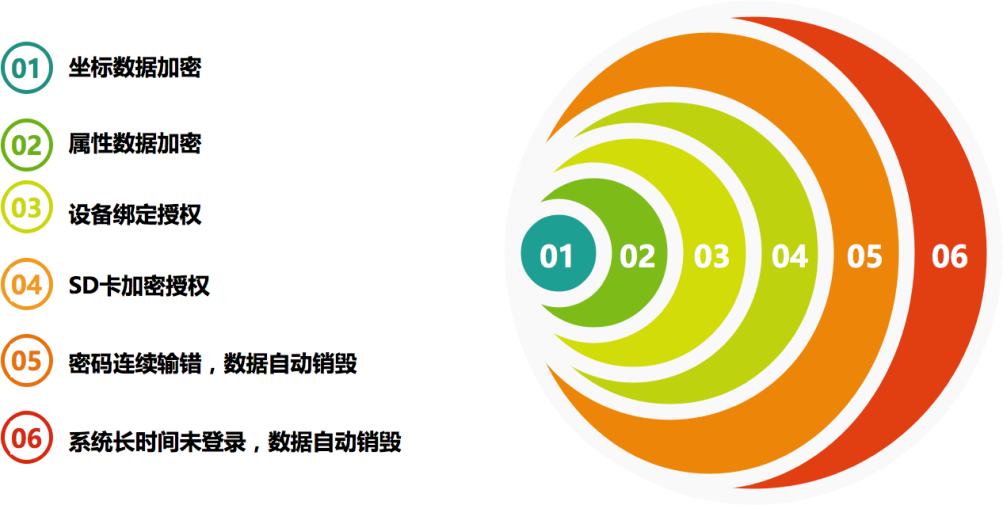 01 坐标数据加密

02 属性数据加密

03 设备绑定授权

04 SD卡加密授权

05 密码连续输错，数据自动销毁

06 系统长时间未登录，数据自动销毁

01 02 03 04 05 06